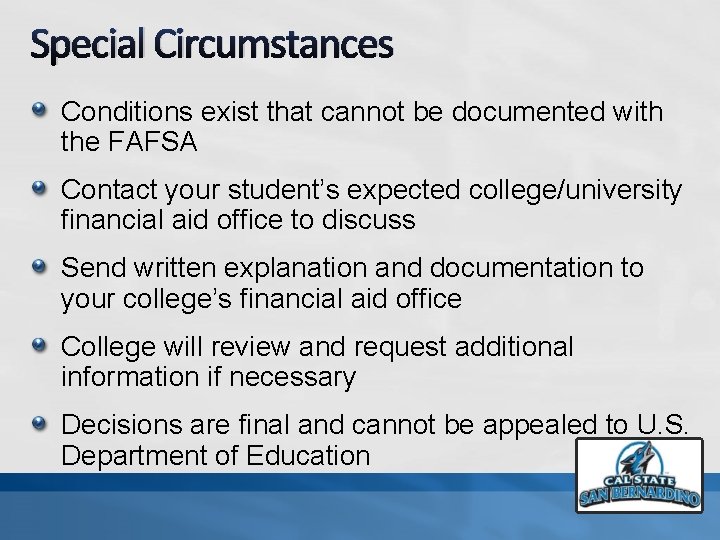 Special Circumstances

Conditions exist that cannot be documented with the FAFSA

Contact your student's expected college/university financial aid office to discuss

Send written explanation and documentation to your college's financial aid office

College will review and request additional information if necessary

Decisions are final and cannot be appealed to U.S. Department of Education

CAL STATE
SAN BERNARDINO